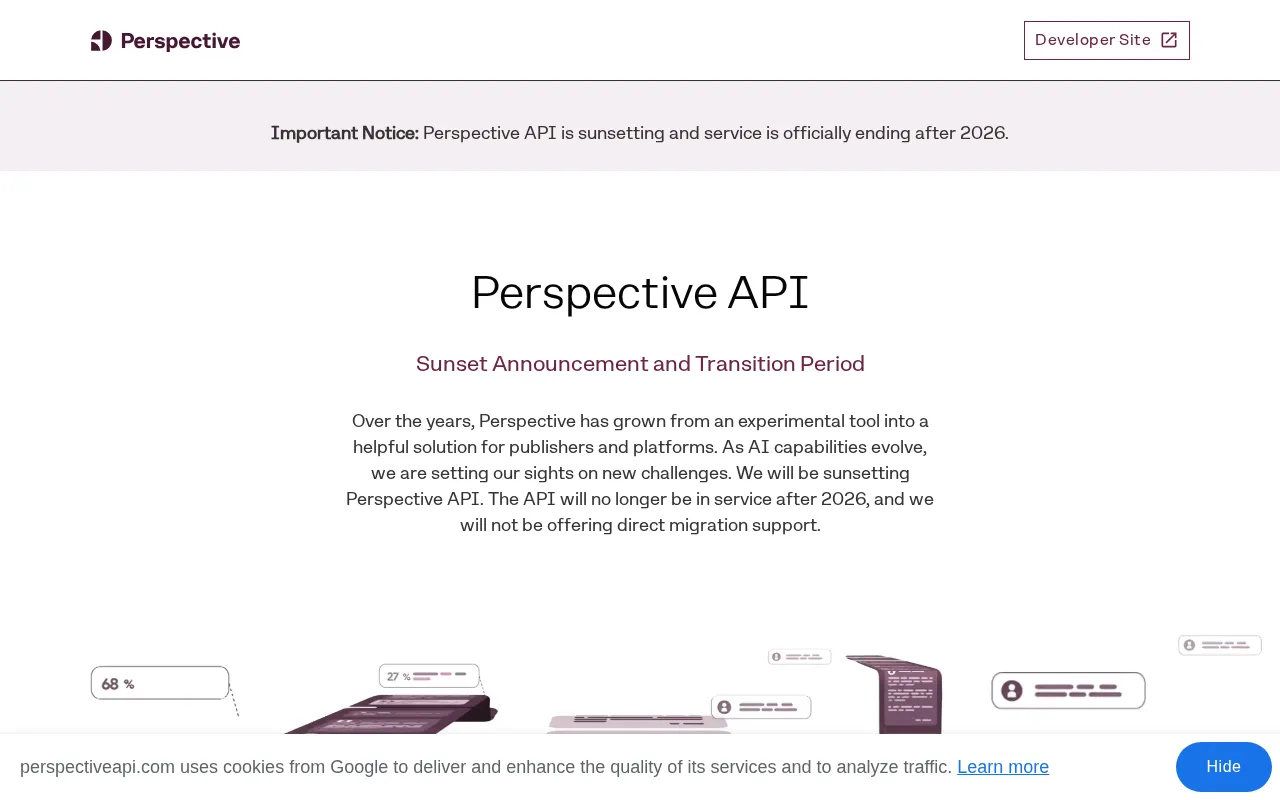 Perspective

Developer Site

**Important Notice:** Perspective API is sunsetting and service is officially ending after 2026.

Perspective API

Sunset Announcement and Transition Period

Over the years, Perspective has grown from an experimental tool into a helpful solution for publishers and platforms. As AI capabilities evolve, we are setting our sights on new challenges. We will be sunsetting Perspective API. The API will no longer be in service after 2026, and we will not be offering direct migration support.

68 %

27 %

perspectiveapi.com uses cookies from Google to deliver and enhance the quality of its services and to analyze traffic. Learn more

Hide